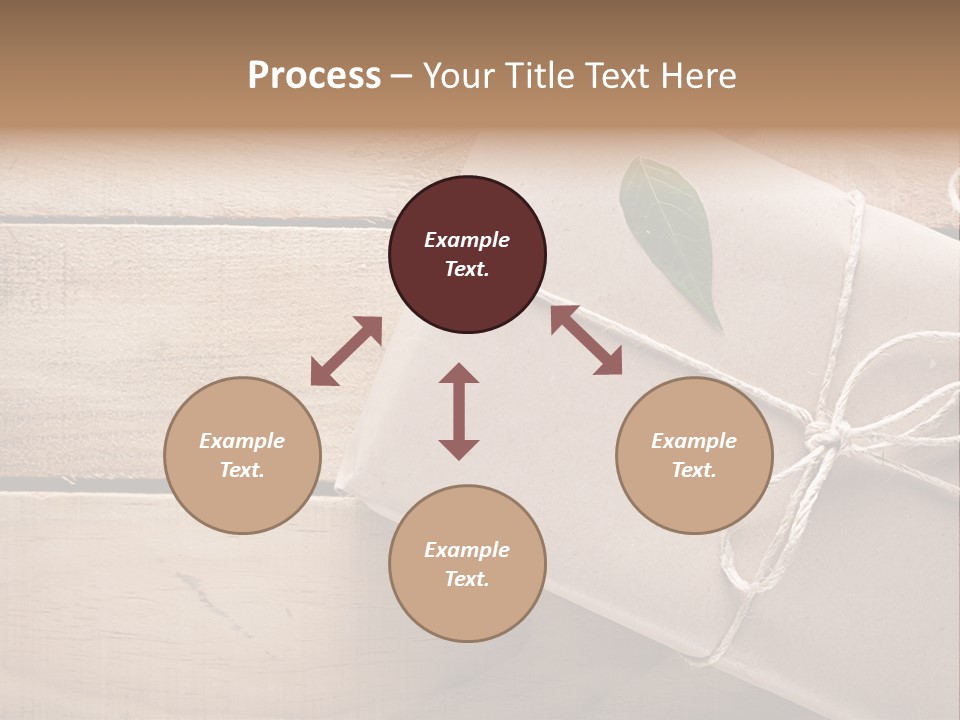 Process – Your Title Text Here

Example Text.

Example Text.

Example Text.

Example Text.